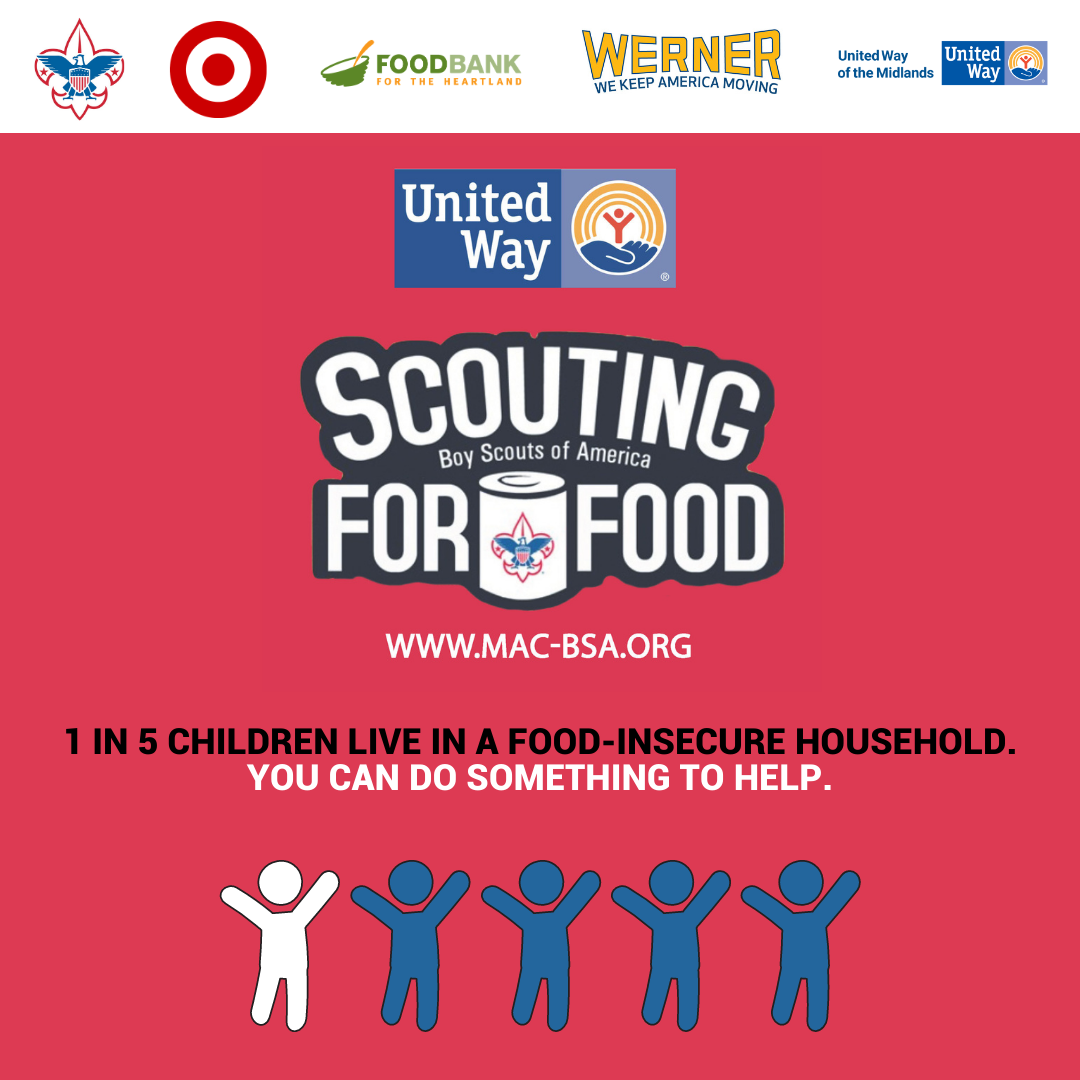 FOODBANK
FOR THE HEARTLAND

WERNER
WE KEEP AMERICA MOVING

United Way
of the Midlands

United Way

United Way

SCOUTING
Boy Scouts of America
FOR FOOD

WWW.MAC-BSA.ORG

1 IN 5 CHILDREN LIVE IN A FOOD-INSECURE HOUSEHOLD.
YOU CAN DO SOMETHING TO HELP.